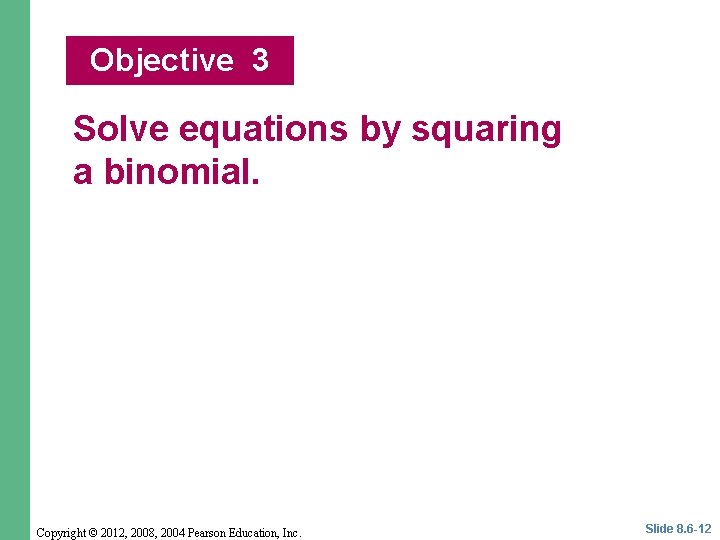 Objective 3

Solve equations by squaring a binomial.

Copyright © 2012, 2008, 2004 Pearson Education, Inc.

Slide 8.6-12